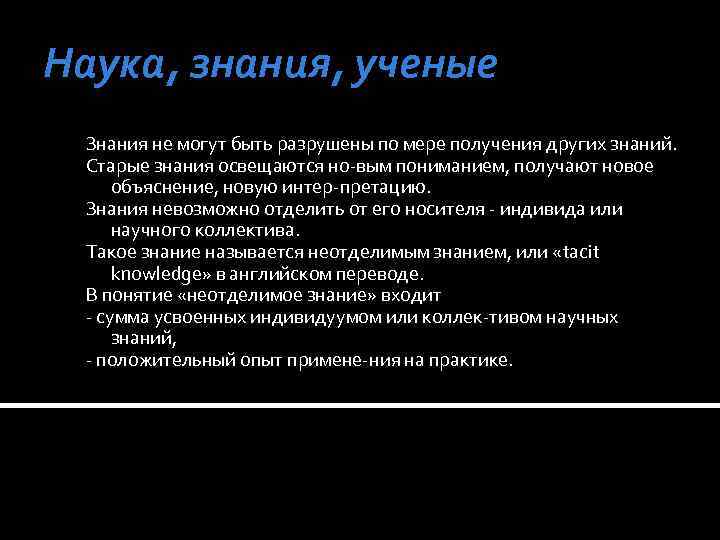 Наука, знания, ученые

Знания не могут быть разрушены по мере получения других знаний.

Старые знания освещаются но-вым пониманием, получают новое объяснение, новую интер-претацию.

Знания невозможно отделить от его носителя - индивида или научного коллектива.

Такое знание называется неотделимым знанием, или «tacit knowledge» в английском переводе.

В понятие «неотделимое знание» входит

- сумма усвоенных индивидуумом или коллек-тивом научных знаний,

- положительный опыт примене-ния на практике.